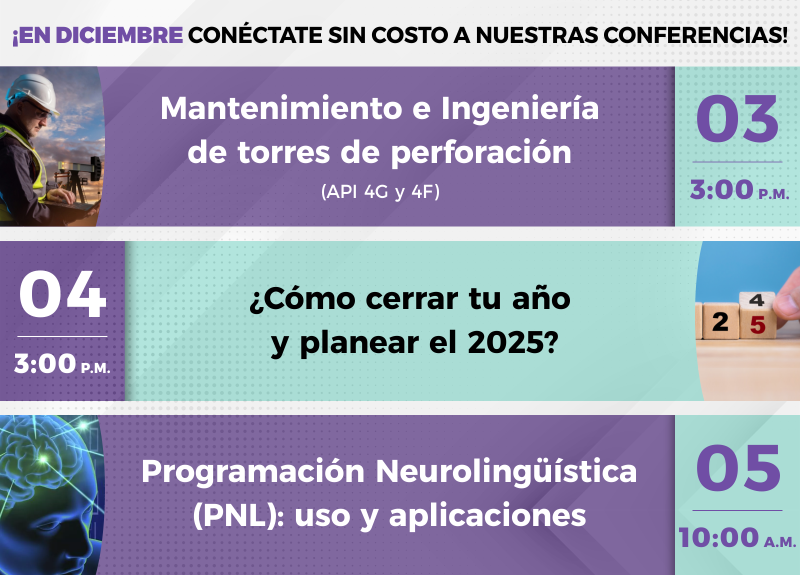 ¡EN DICIEMBRE CONÉCTATE SIN COSTO A NUESTRAS CONFERENCIAS!

Mantenimiento e Ingeniería de torres de perforación

(API 4G y 4F)

03

3:00 P.M.

04

3:00 P.M.

¿Cómo cerrar tu año y planear el 2025?

2 4 5

Programación Neurolingüística (PNL): uso y aplicaciones

05

10:00 A.M.